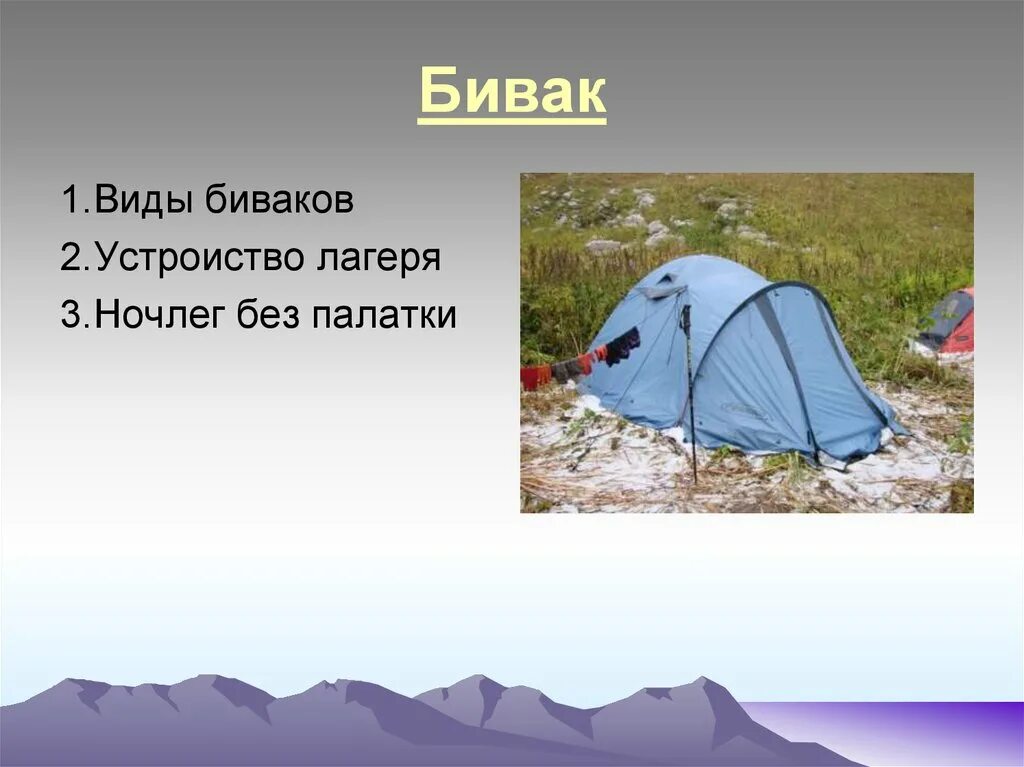 Бивак

1.Виды биваков
2.Устроиство лагеря
3.Ночлег без палатки